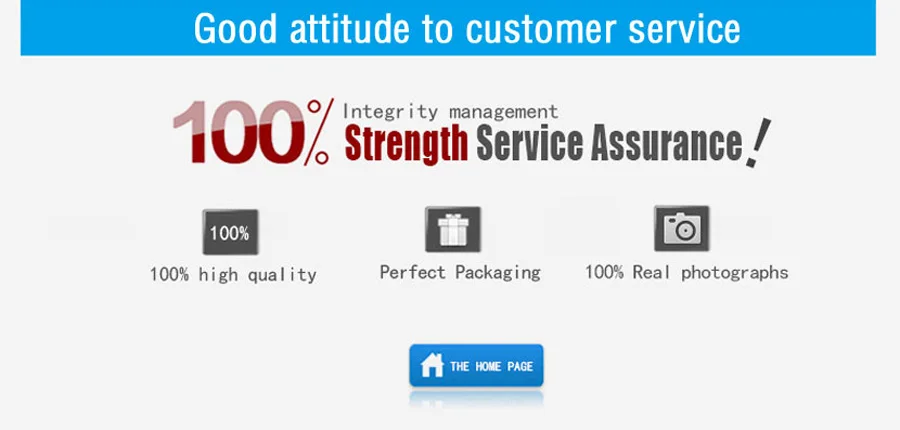 Good attitude to customer service

100% Integrity management
Strength Service Assurance!

100%
100% high quality

Perfect Packaging

100% Real photographs

THE HOME PAGE